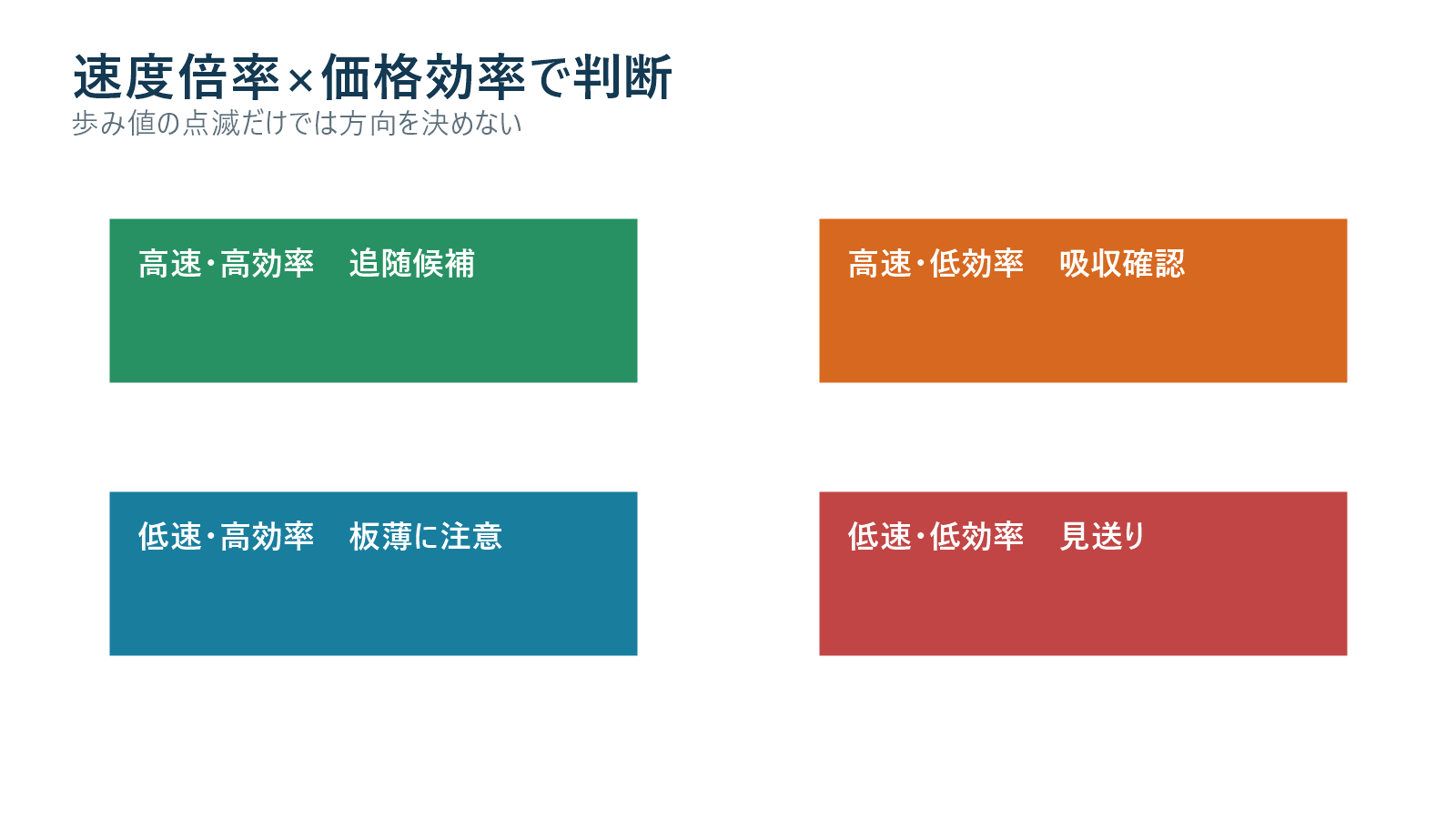 速度倍率×価格効率で判断
歩み値の点滅だけでは方向を決めない

高速・高効率　追随候補

高速・低効率　吸収確認

低速・高効率　板薄に注意

低速・低効率　見送り